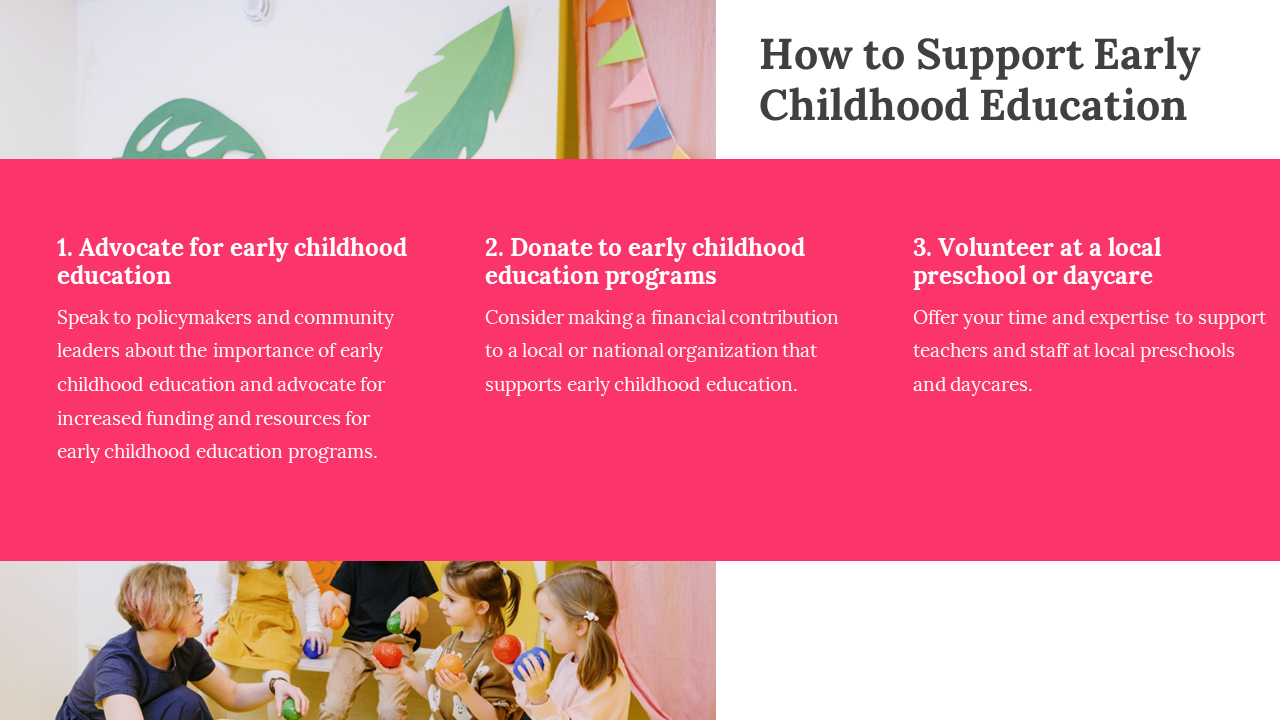 How to Support Early Childhood Education

1. Advocate for early childhood education

Speak to policymakers and community leaders about the importance of early childhood education and advocate for increased funding and resources for early childhood education programs.

2. Donate to early childhood education programs

Consider making a financial contribution to a local or national organization that supports early childhood education.

3. Volunteer at a local preschool or daycare

Offer your time and expertise to support teachers and staff at local preschools and daycares.